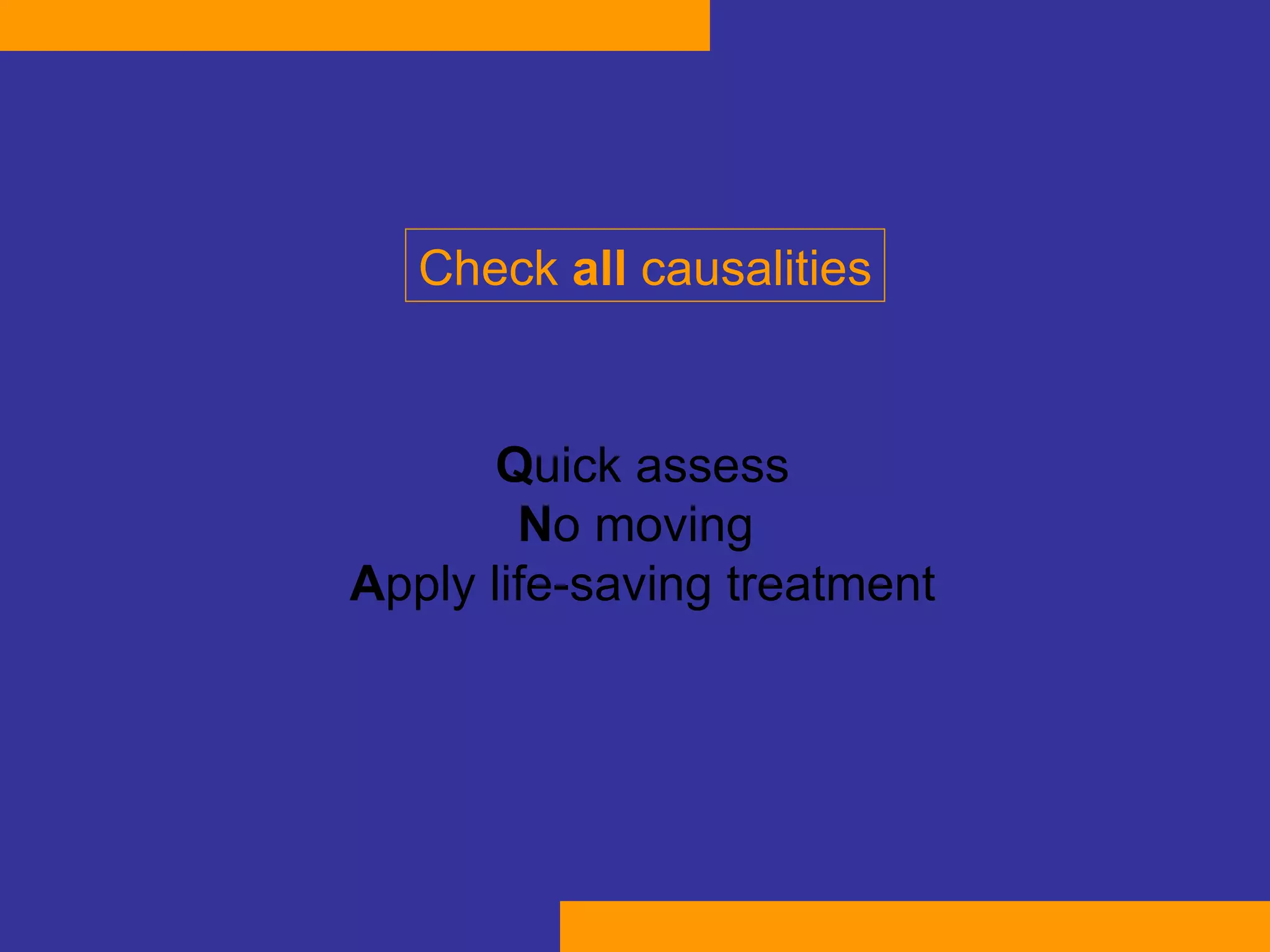 Check all causalities

Quick assess
No moving
Apply life-saving treatment